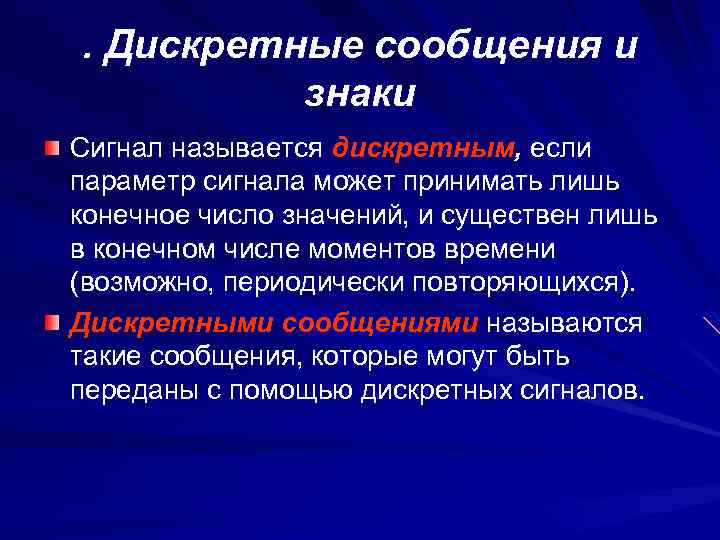 . Дискретные сообщения и знаки

Сигнал называется дискретным, если параметр сигнала может принимать лишь конечное число значений, и существен лишь в конечном числе моментов времени (возможно, периодически повторяющихся).

Дискретными сообщениями называются такие сообщения, которые могут быть переданы с помощью дискретных сигналов.